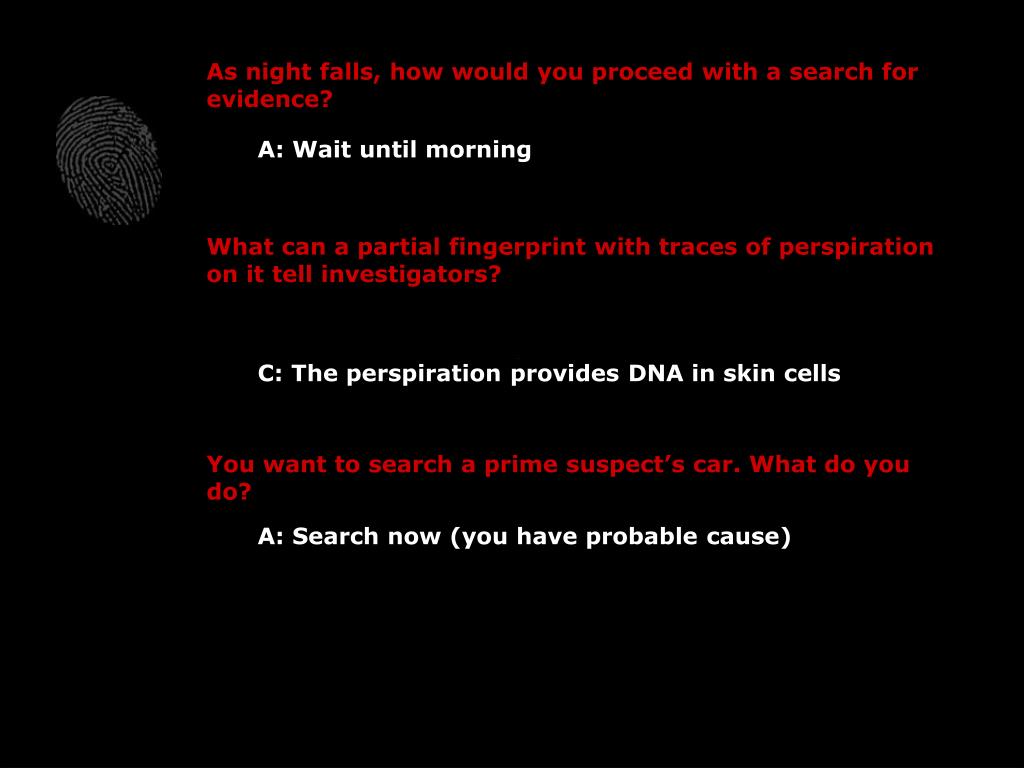 As night falls, how would you proceed with a search for evidence?

A: Wait until morning

What can a partial fingerprint with traces of perspiration on it tell investigators?

C: The perspiration provides DNA in skin cells

You want to search a prime suspect’s car. What do you do?

A: Search now (you have probable cause)